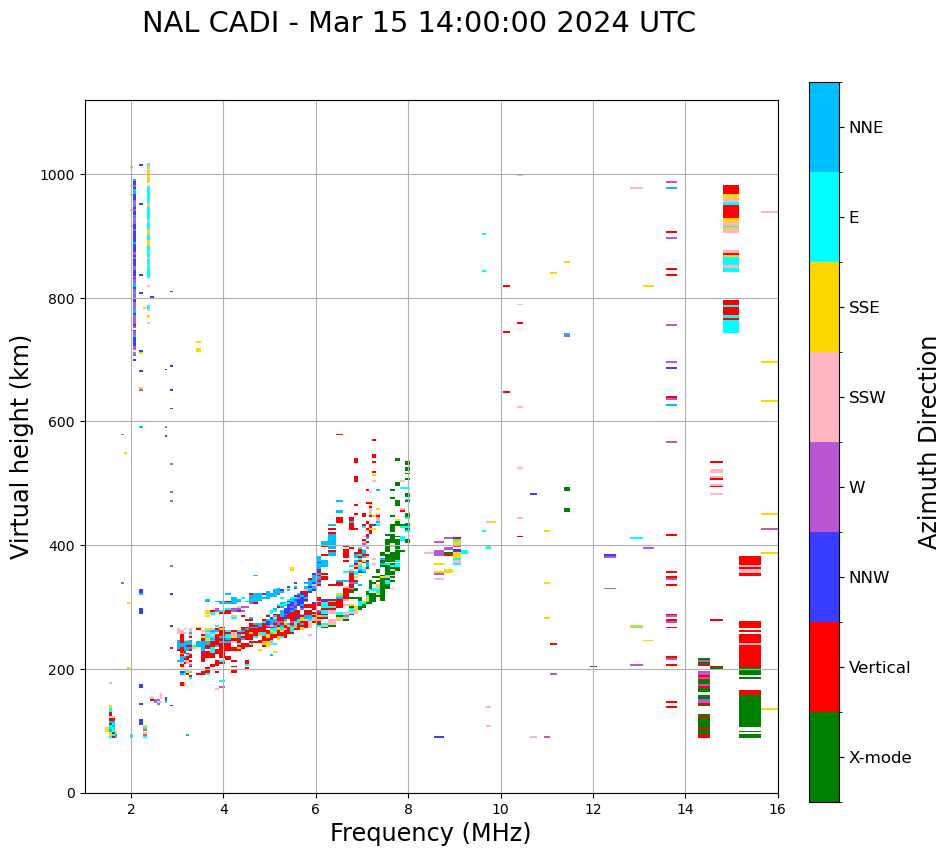 NAL CADI - Mar 15 14:00:00 2024 UTC

Virtual height (km)

1000
800
600
400
200
0

2
4
6
8
10
12
14
16

Frequency (MHz)

NNE
E
SSE
SSW
W
NNW
Vertical
X-mode

Azimuth Direction